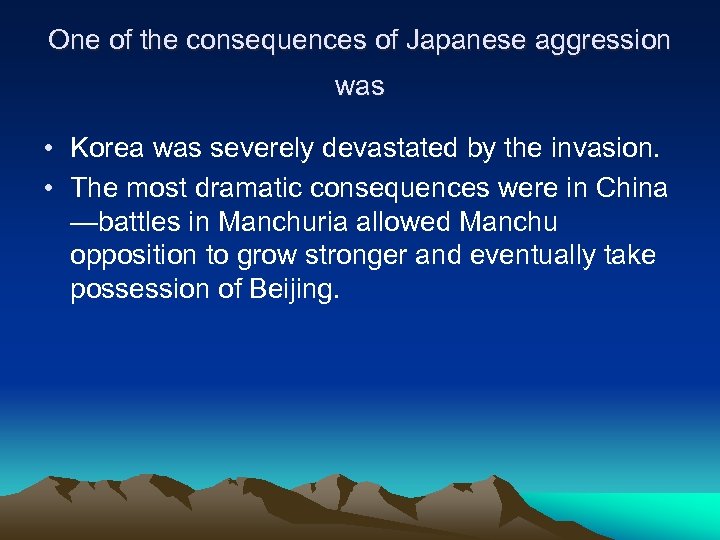 One of the consequences of Japanese aggression was

• Korea was severely devastated by the invasion.
• The most dramatic consequences were in China—battles in Manchuria allowed Manchu opposition to grow stronger and eventually take possession of Beijing.